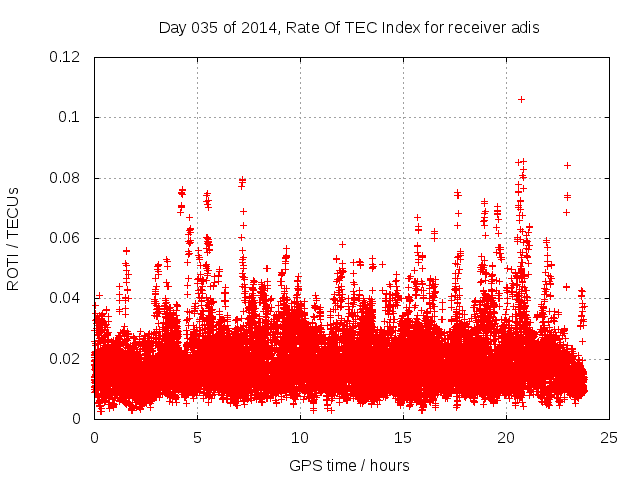 Day 035 of 2014, Rate Of TEC Index for receiver adis

ROTI / TECUs

0.12
0.1
0.08
0.06
0.04
0.02
0

0
5
10
15
20
25

GPS time / hours